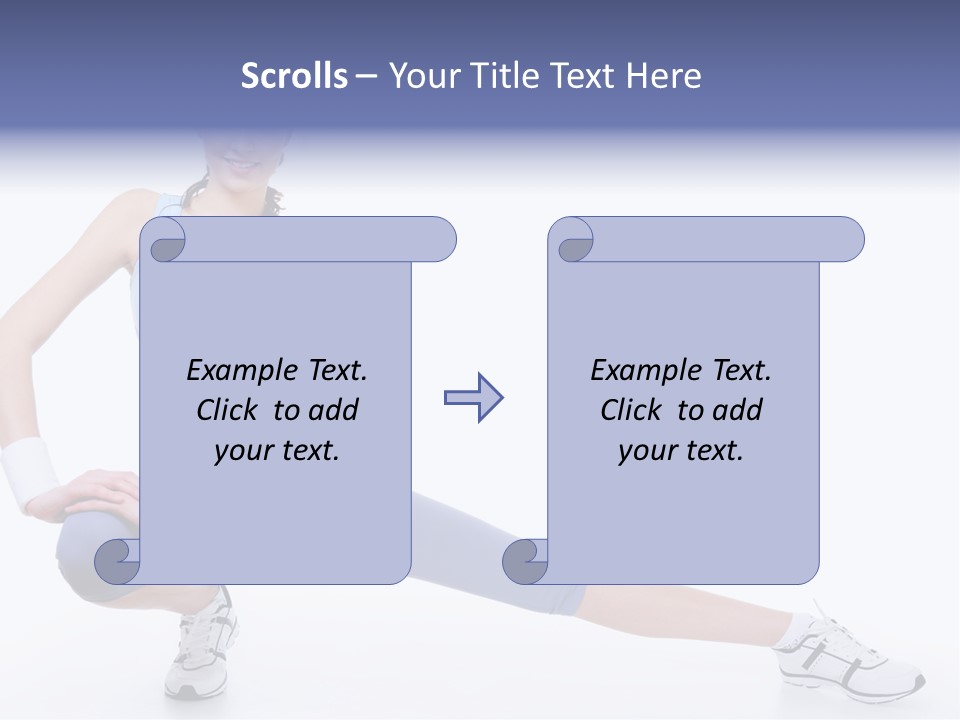 Scrolls – Your Title Text Here

Example Text. Click to add your text.

Example Text. Click to add your text.